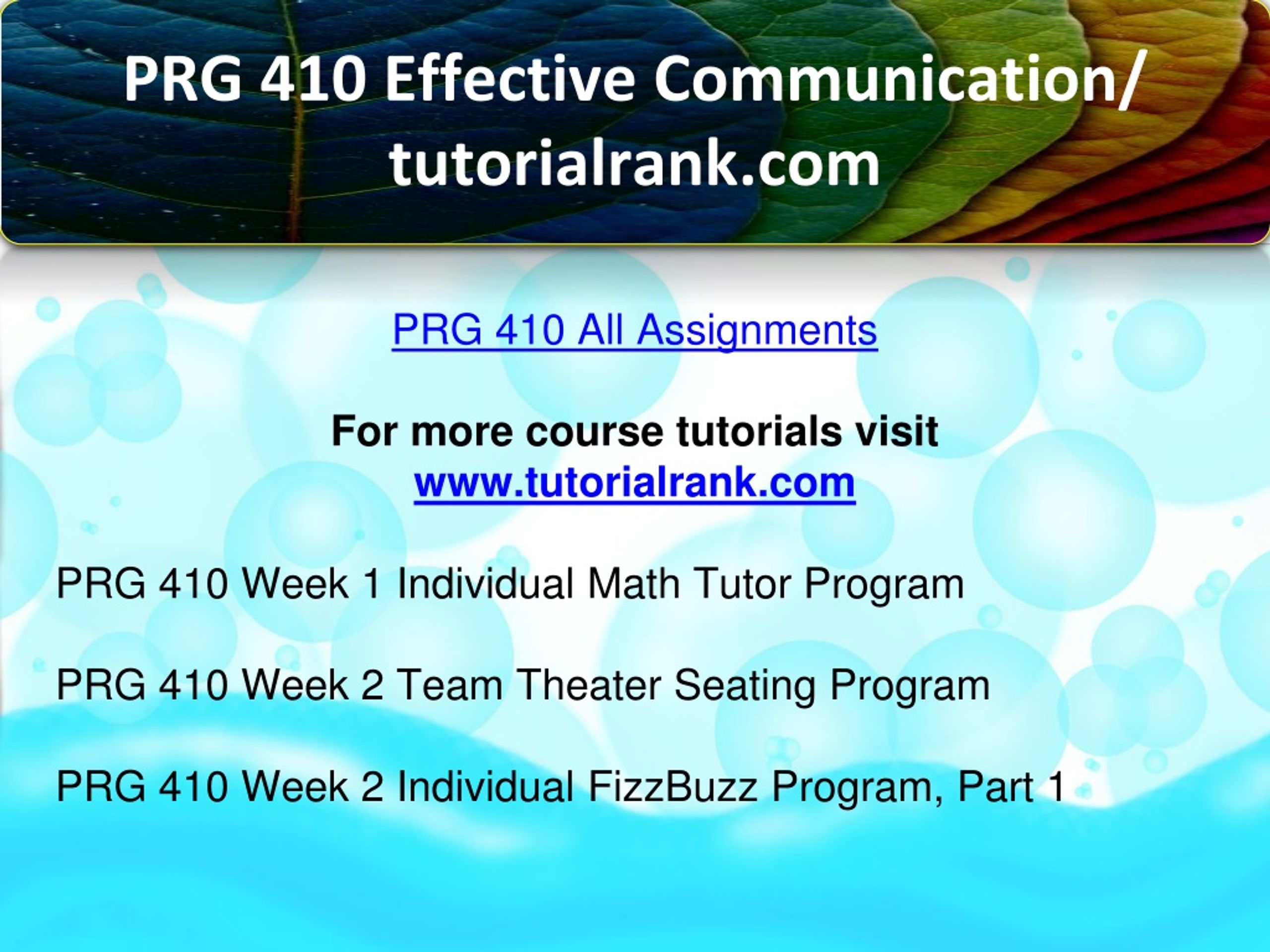 PRG 410 Effective Communication/ tutorialrank.com

PRG 410 All Assignments

For more course tutorials visit
www.tutorialrank.com

PRG 410 Week 1 Individual Math Tutor Program

PRG 410 Week 2 Team Theater Seating Program

PRG 410 Week 2 Individual FizzBuzz Program, Part 1